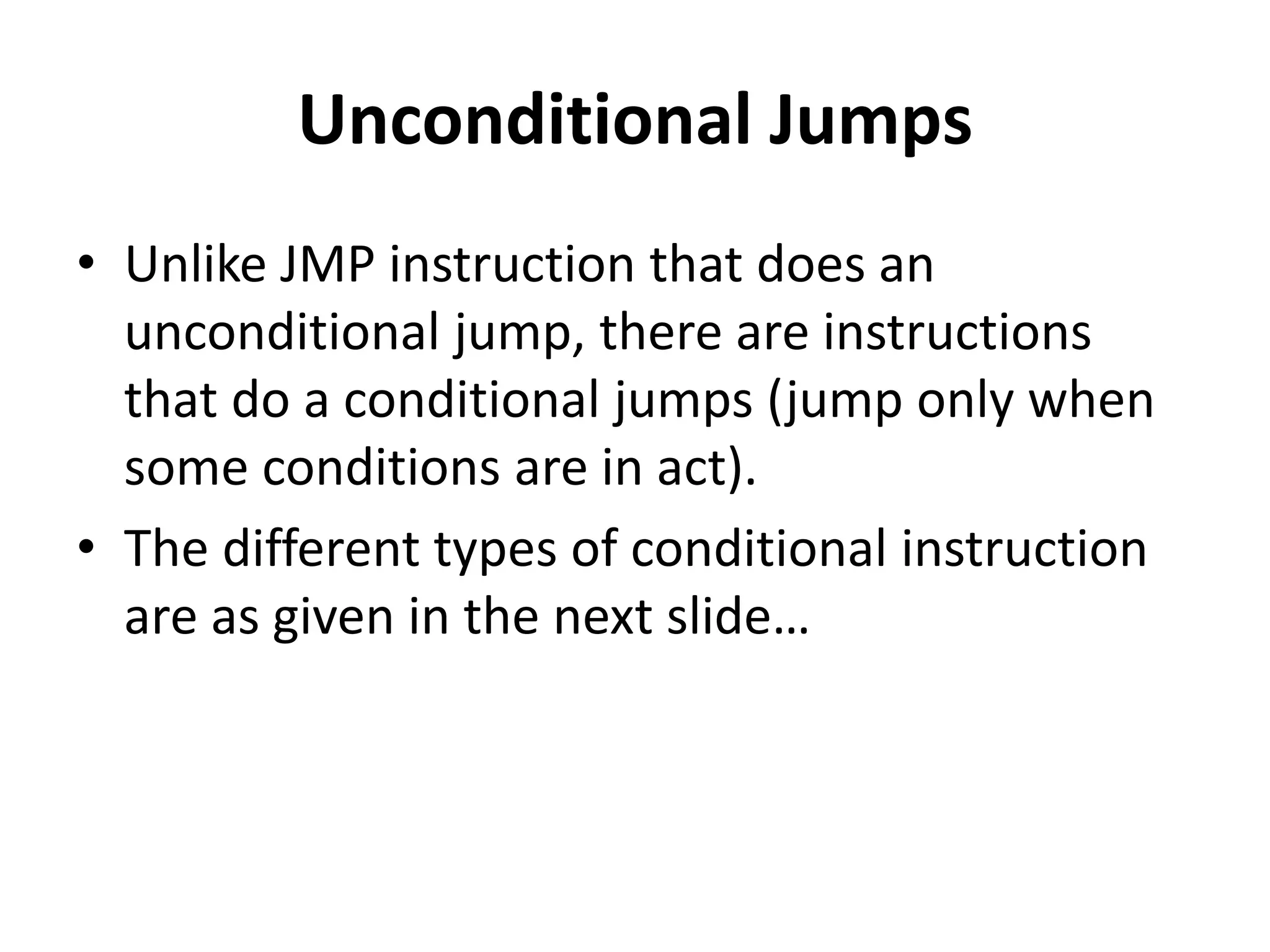 Unconditional Jumps

• Unlike JMP instruction that does an unconditional jump, there are instructions that do a conditional jumps (jump only when some conditions are in act).

• The different types of conditional instruction are as given in the next slide…